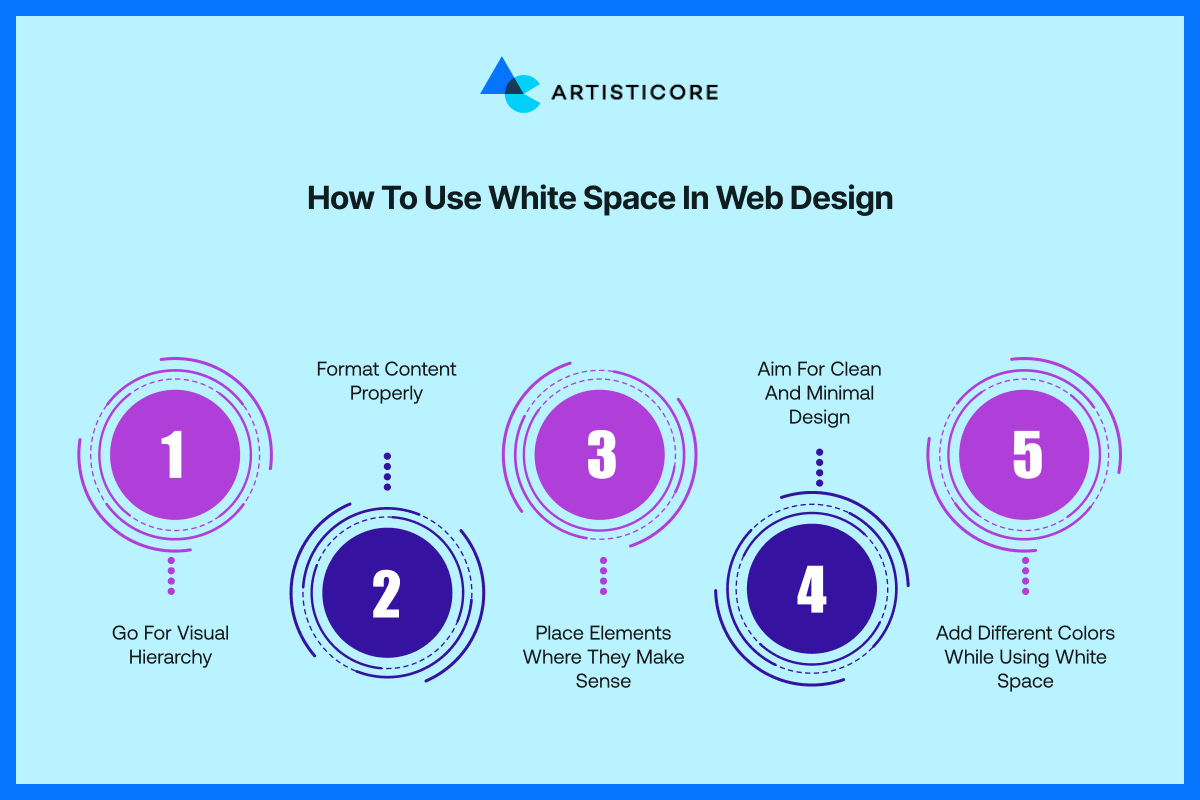 ARTISTICORE

How To Use White Space In Web Design

1

Go For Visual Hierarchy

Format Content Properly

2

3

Place Elements Where They Make Sense

Aim For Clean And Minimal Design

4

5

Add Different Colors While Using White Space